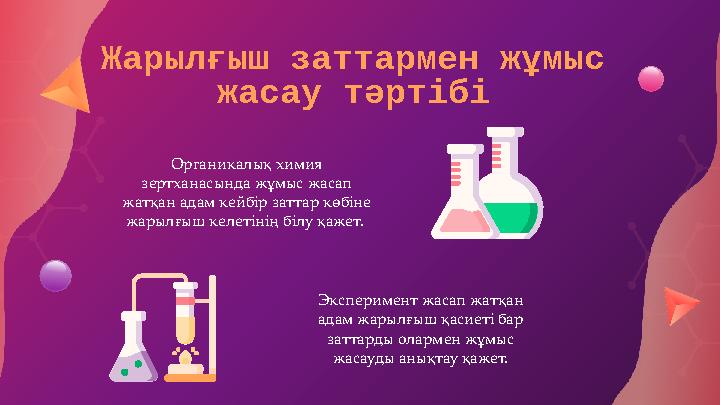 Жарылғыш заттармен жұмыс жасау тәртібі

Органикалық химия зертханасында жұмыс жасап жатқан адам кейбір заттар көбіне жарылғыш келетінің білу қажет.

Эксперимент жасап жатқан адам жарылғыш қасиеті бар заттарды олармен жұмыс жасауды анықтау қажет.